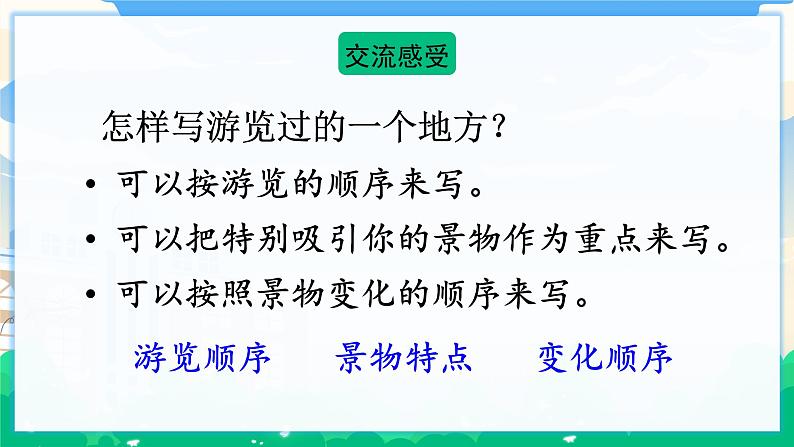 交流感受

怎样写游览过的一个地方？

• 可以按游览的顺序来写。
• 可以把特别吸引你的景物作为重点来写。
• 可以按照景物变化的顺序来写。

游览顺序　　景物特点　　变化顺序